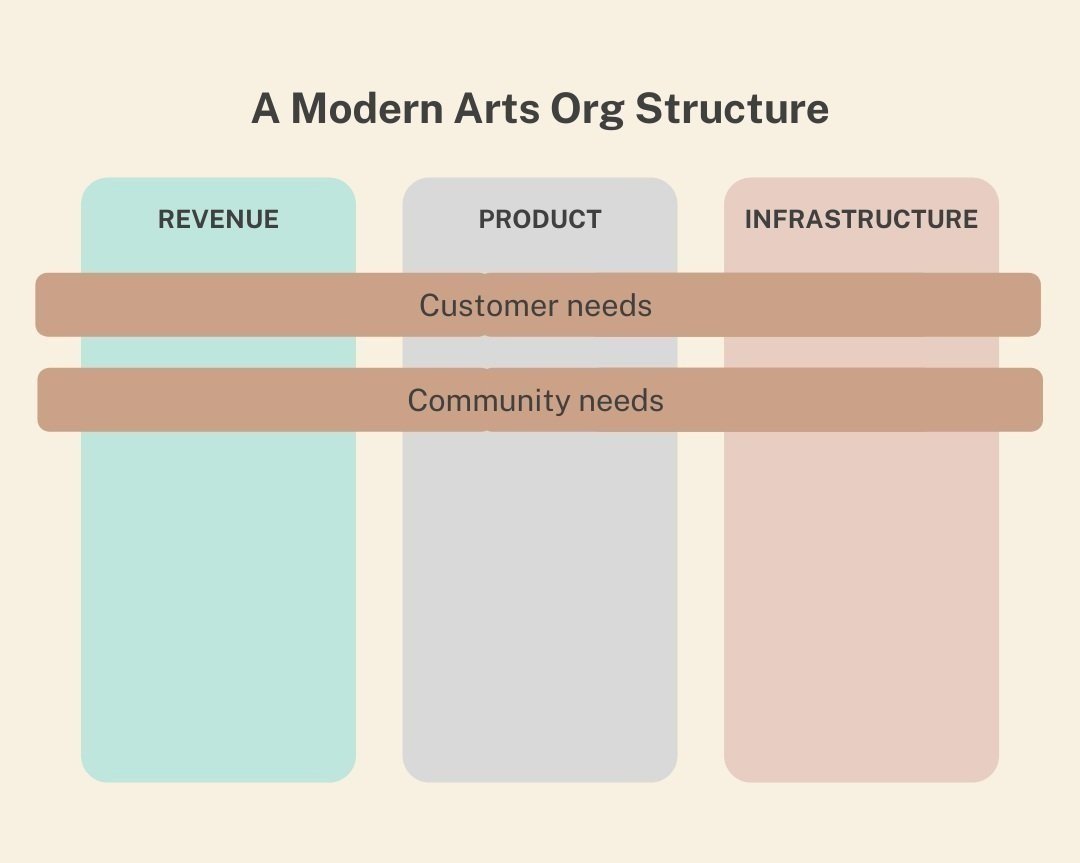 A Modern Arts Org Structure

REVENUE

PRODUCT

INFRASTRUCTURE

Customer needs

Community needs